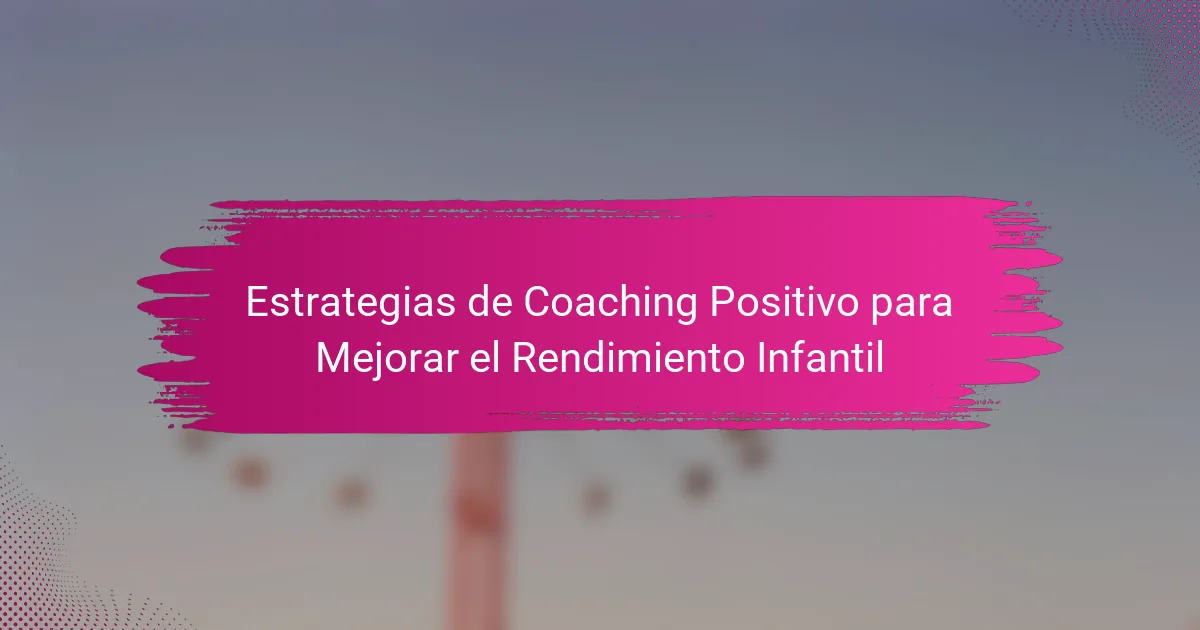 Estrategias de Coaching Positivo para Mejorar el Rendimiento Infantil